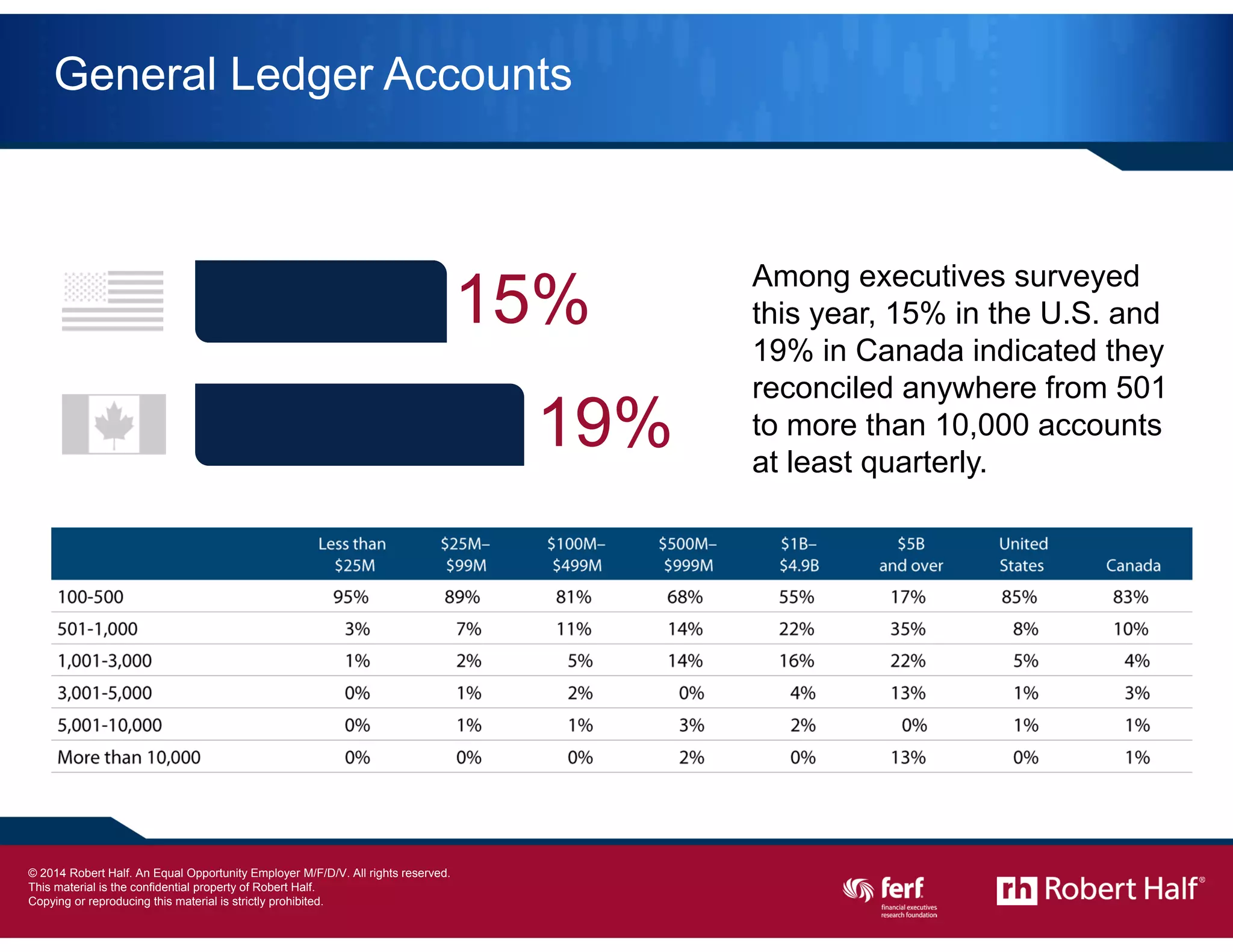 General Ledger Accounts

15%

19%

Among executives surveyed this year, 15% in the U.S. and 19% in Canada indicated they reconciled anywhere from 501 to more than 10,000 accounts at least quarterly.

| | Less than \$25M | \$25M–\$99M | \$100M–\$499M | \$500M–\$999M | \$1B–\$4.9B | \$5B and over | United States | Canada |
|---|---|---|---|---|---|---|---|---|
| 100-500 | 95% | 89% | 81% | 68% | 55% | 17% | 85% | 83% |
| 501-1,000 | 3% | 7% | 11% | 14% | 22% | 35% | 8% | 10% |
| 1,001-3,000 | 1% | 2% | 5% | 14% | 16% | 22% | 5% | 4% |
| 3,001-5,000 | 0% | 1% | 2% | 0% | 4% | 13% | 1% | 3% |
| 5,001-10,000 | 0% | 1% | 1% | 3% | 2% | 0% | 1% | 1% |
| More than 10,000 | 0% | 0% | 0% | 2% | 0% | 13% | 0% | 1% |

© 2014 Robert Half. An Equal Opportunity Employer M/F/D/V. All rights reserved.
This material is the confidential property of Robert Half.
Copying or reproducing this material is strictly prohibited.

ferf financial executives research foundation

rh Robert Half®